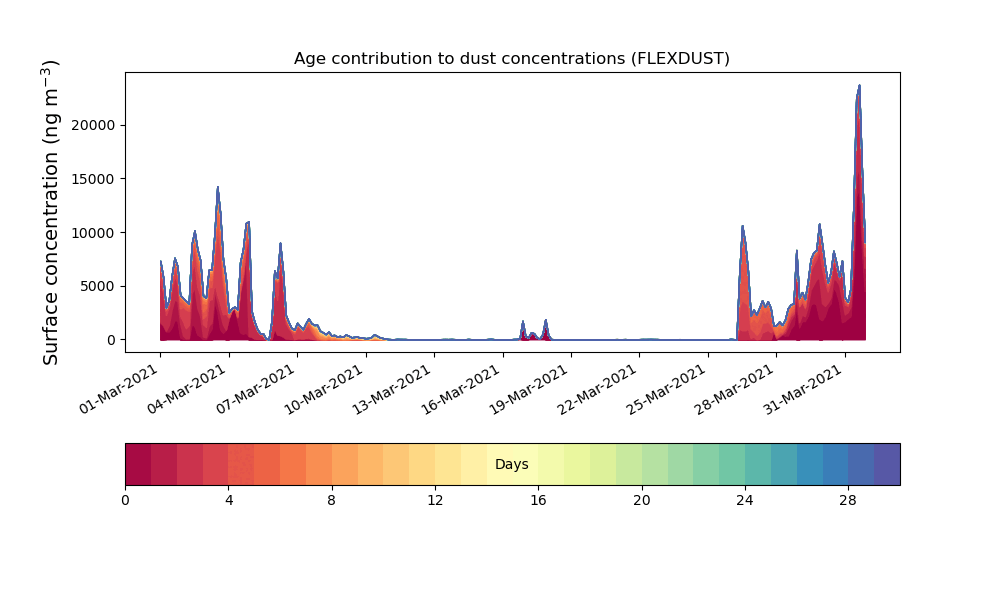 Age contribution to dust concentrations (FLEXDUST)

Surface concentration (ng m$^{-3}$)

20000
15000
10000
5000
0

01-Mar-2021
04-Mar-2021
07-Mar-2021
10-Mar-2021
13-Mar-2021
16-Mar-2021
19-Mar-2021
22-Mar-2021
25-Mar-2021
28-Mar-2021
31-Mar-2021

Days

0
4
8
12
16
20
24
28